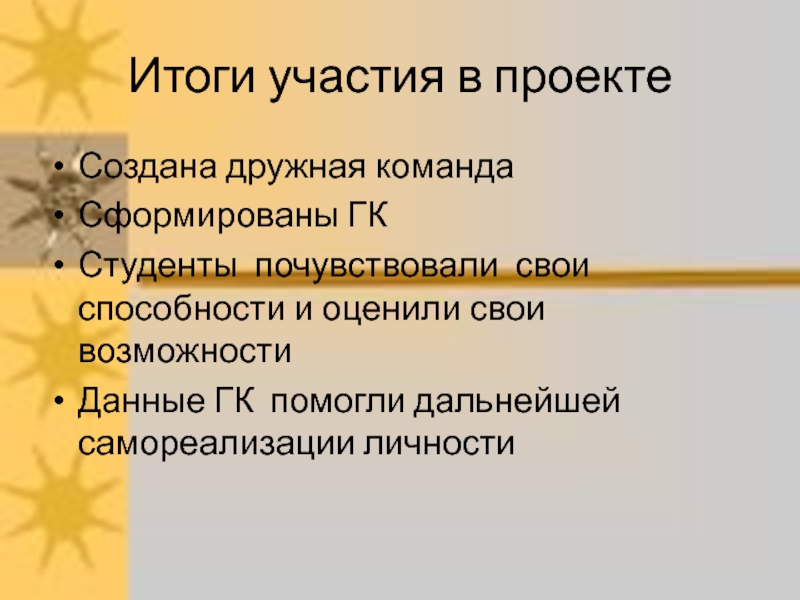 Итоги участия в проекте

• Создана дружная команда
• Сформированы ГК
• Студенты почувствовали свои способности и оценили свои возможности
• Данные ГК помогли дальнейшей самореализации личности